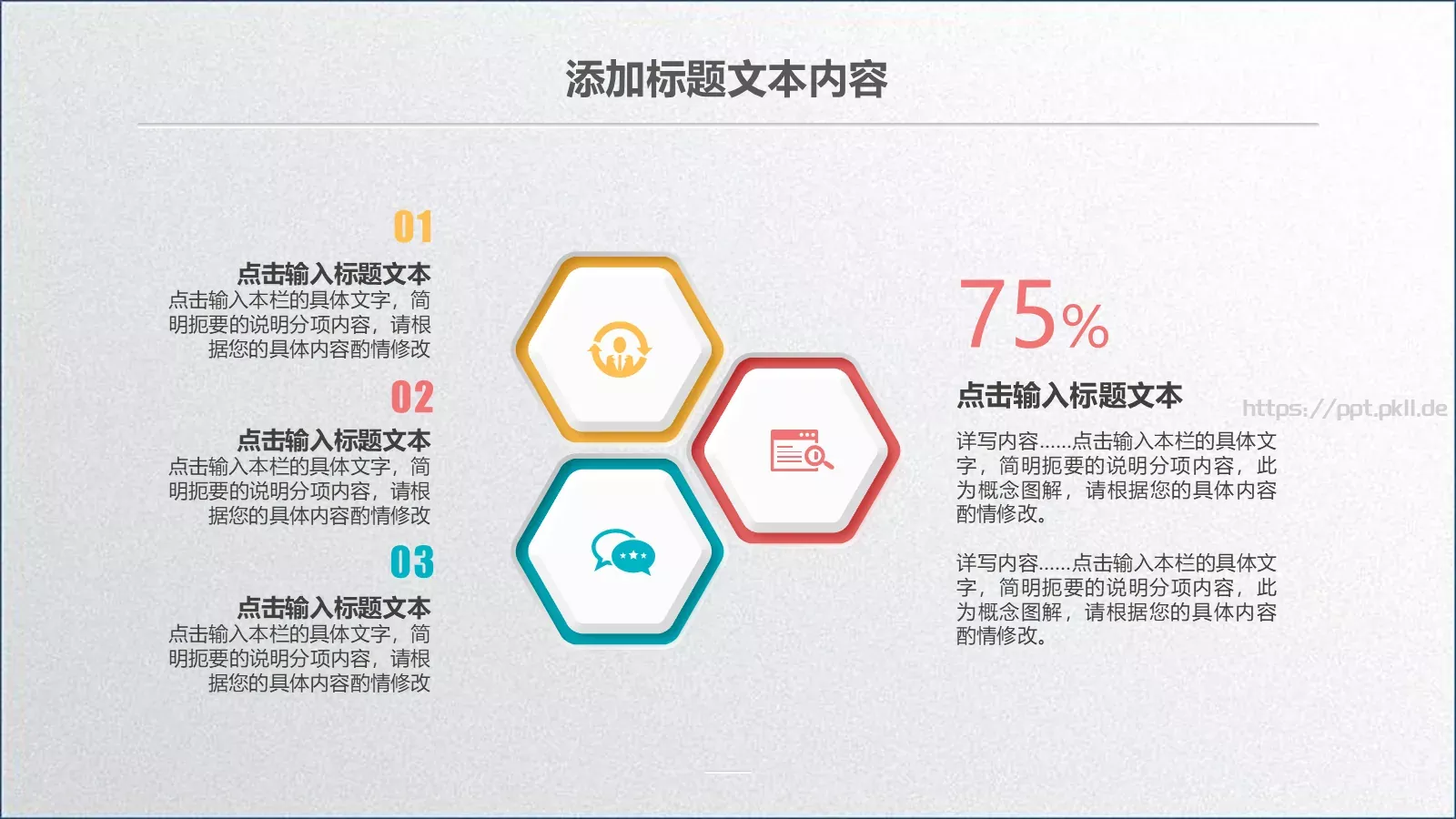 添加标题文本内容

01
点击输入标题文本
点击输入本栏的具体文字，简明扼要的说明分项内容，请根据您的具体内容酌情修改

02
点击输入标题文本
点击输入本栏的具体文字，简明扼要的说明分项内容，请根据您的具体内容酌情修改

03
点击输入标题文本
点击输入本栏的具体文字，简明扼要的说明分项内容，请根据您的具体内容酌情修改

75%
点击输入标题文本
https://ppt.pkll.de
详写内容……点击输入本栏的具体文字，简明扼要的说明分项内容，此为概念图解，请根据您的具体内容酌情修改。

详写内容……点击输入本栏的具体文字，简明扼要的说明分项内容，此为概念图解，请根据您的具体内容酌情修改。